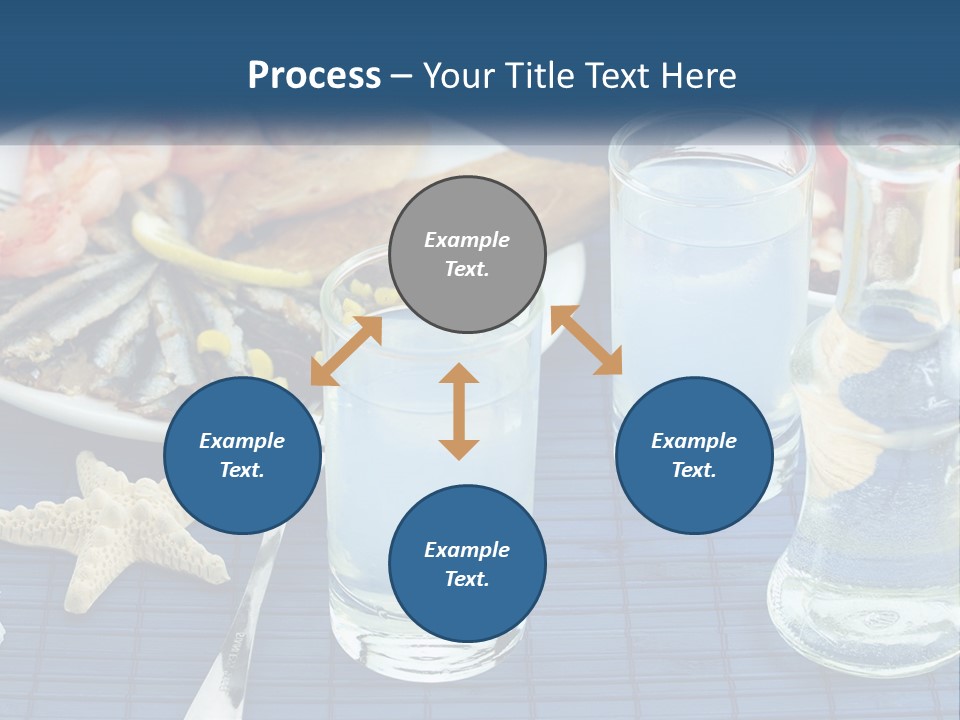 Process – Your Title Text Here

Example Text.

Example Text.

Example Text.

Example Text.